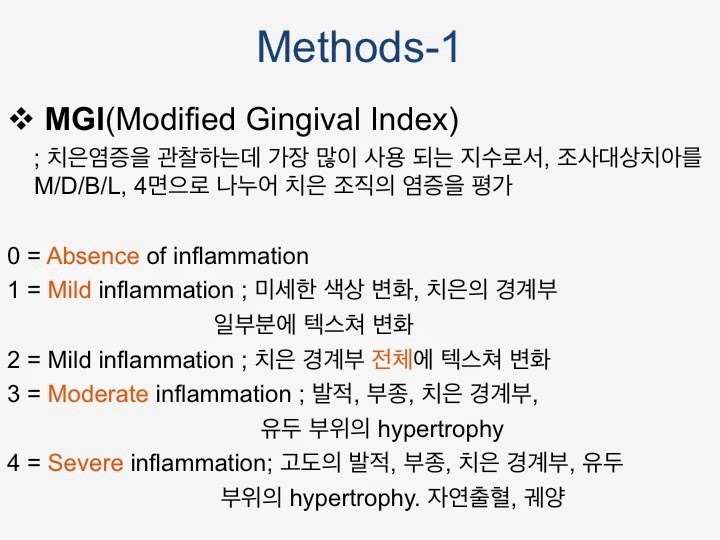 Methods-1

❖ MGI(Modified Gingival Index)
; 치은염증을 관찰하는데 가장 많이 사용 되는 지수로서, 조사대상치아를 M/D/B/L, 4면으로 나누어 치은 조직의 염증을 평가

0 = Absence of inflammation
1 = Mild inflammation ; 미세한 색상 변화, 치은의 경계부 일부분에 텍스쳐 변화
2 = Mild inflammation ; 치은 경계부 전체에 텍스쳐 변화
3 = Moderate inflammation ; 발적, 부종, 치은 경계부, 유두 부위의 hypertrophy
4 = Severe inflammation; 고도의 발적, 부종, 치은 경계부, 유두 부위의 hypertrophy. 자연출혈, 궤양